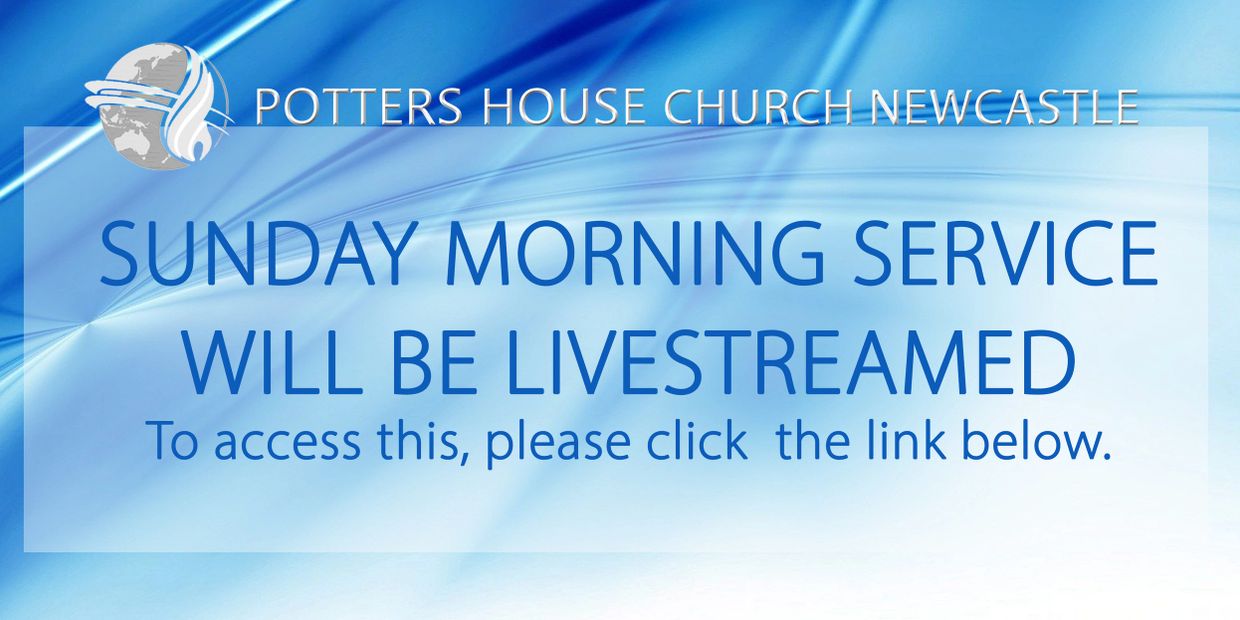 POTTERS HOUSE CHURCH NEWCASTLE

SUNDAY MORNING SERVICE WILL BE LIVESTREAMED

To access this, please click the link below.